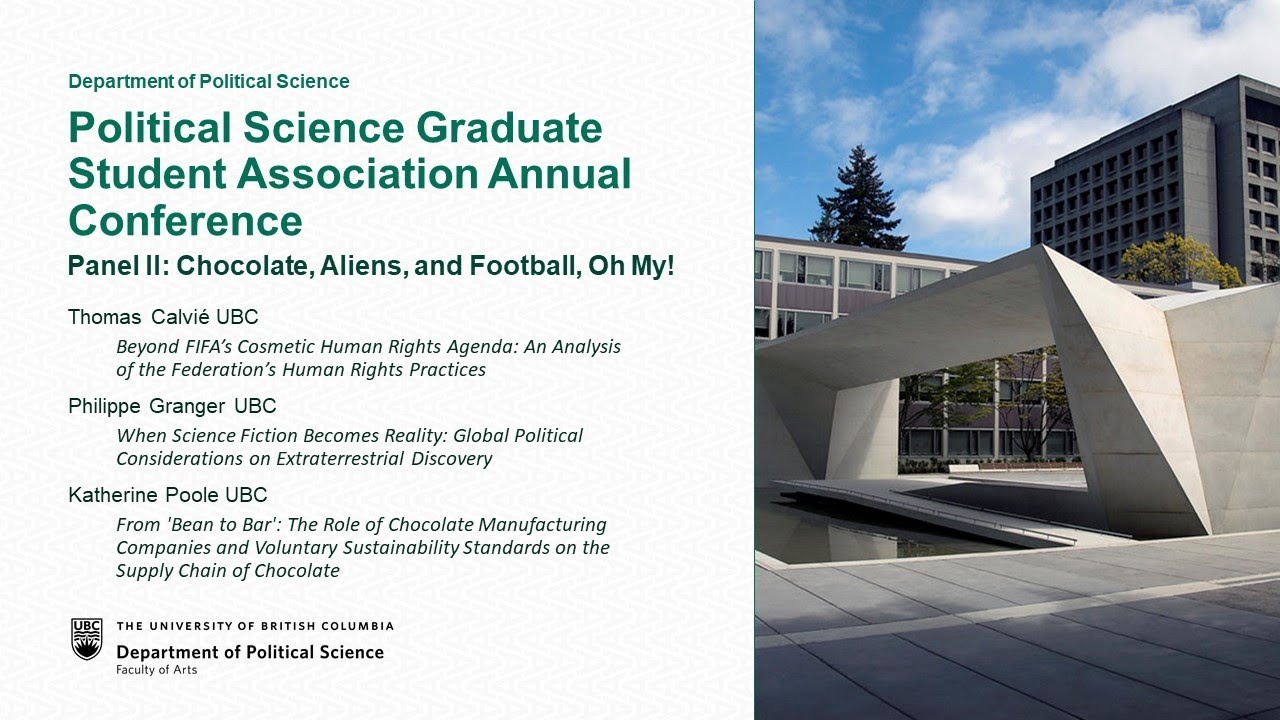 Department of Political Science

Political Science Graduate Student Association Annual Conference

Panel II: Chocolate, Aliens, and Football, Oh My!

Thomas Calvié UBC

Beyond FIFA's Cosmetic Human Rights Agenda: An Analysis of the Federation's Human Rights Practices

Philippe Granger UBC

When Science Fiction Becomes Reality: Global Political Considerations on Extraterrestrial Discovery

Katherine Poole UBC

From 'Bean to Bar': The Role of Chocolate Manufacturing Companies and Voluntary Sustainability Standards on the Supply Chain of Chocolate

UBC
THE UNIVERSITY OF BRITISH COLUMBIA
Department of Political Science
Faculty of Arts